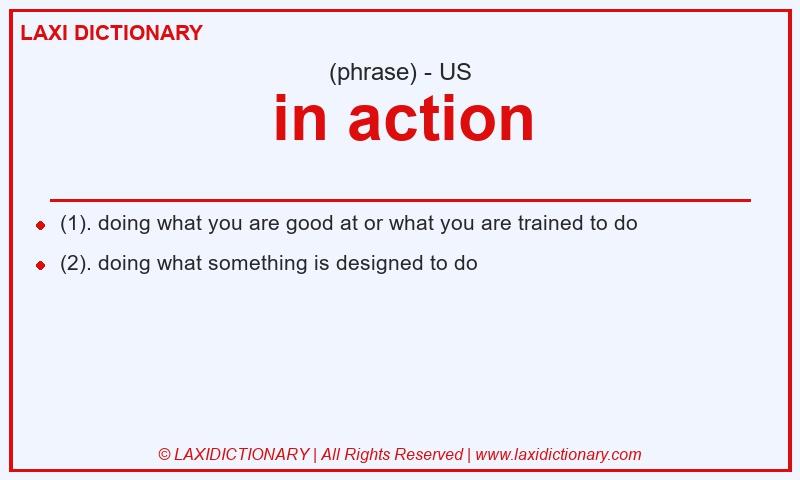 LAXI DICTIONARY

(phrase) - US

in action

- (1). doing what you are good at or what you are trained to do
- (2). doing what something is designed to do

© LAXIDICTIONARY | All Rights Reserved | www.laxidictionary.com